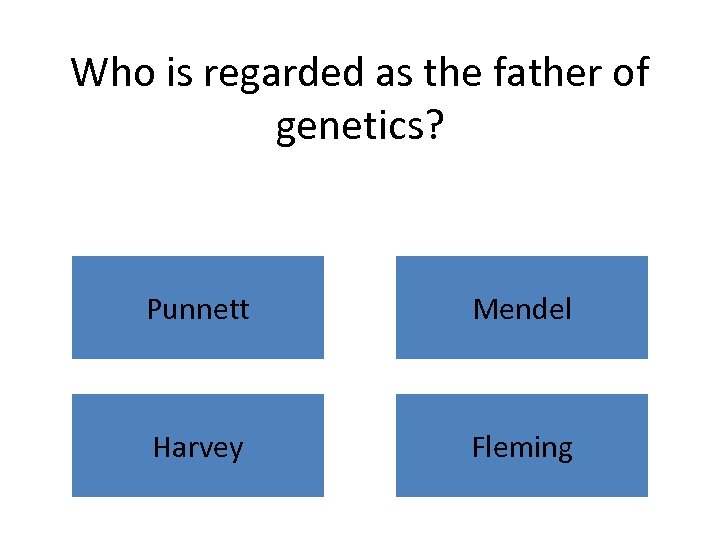 Who is regarded as the father of genetics?

Punnett

Mendel

Harvey

Fleming